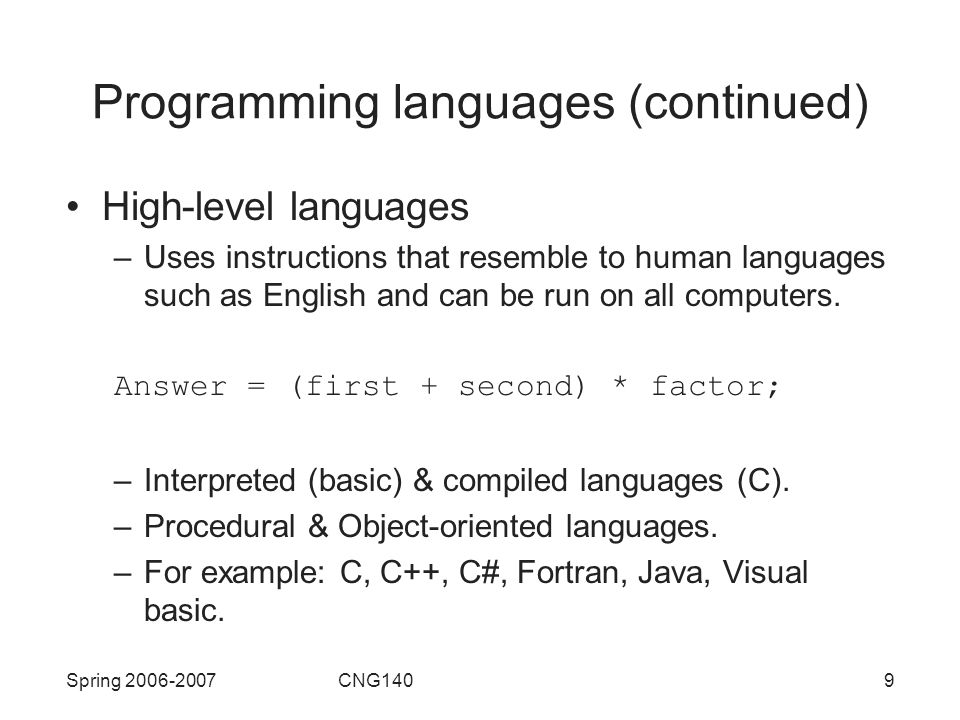 Programming languages (continued)

• High-level languages
– Uses instructions that resemble to human languages such as English and can be run on all computers.

Answer = (first + second) * factor;

– Interpreted (basic) & compiled languages (C).
– Procedural & Object-oriented languages.
– For example: C, C++, C#, Fortran, Java, Visual basic.

Spring 2006-2007 CNG140 9